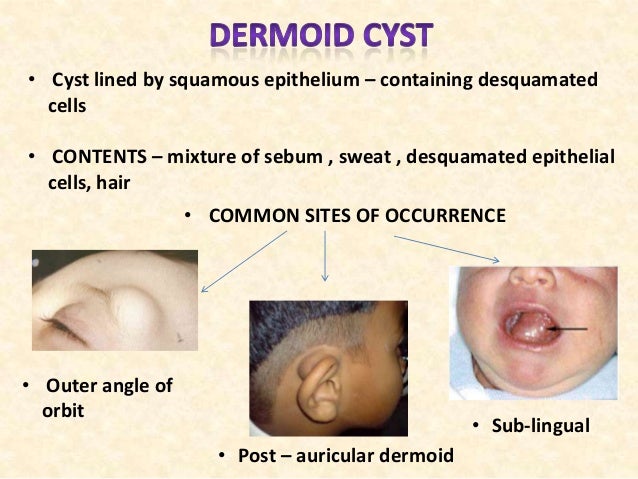 DERMOID CYST

• Cyst lined by squamous epithelium – containing desquamated cells

• CONTENTS – mixture of sebum , sweat , desquamated epithelial cells, hair

• COMMON SITES OF OCCURRENCE

• Outer angle of orbit

• Post – auricular dermoid

• Sub-lingual